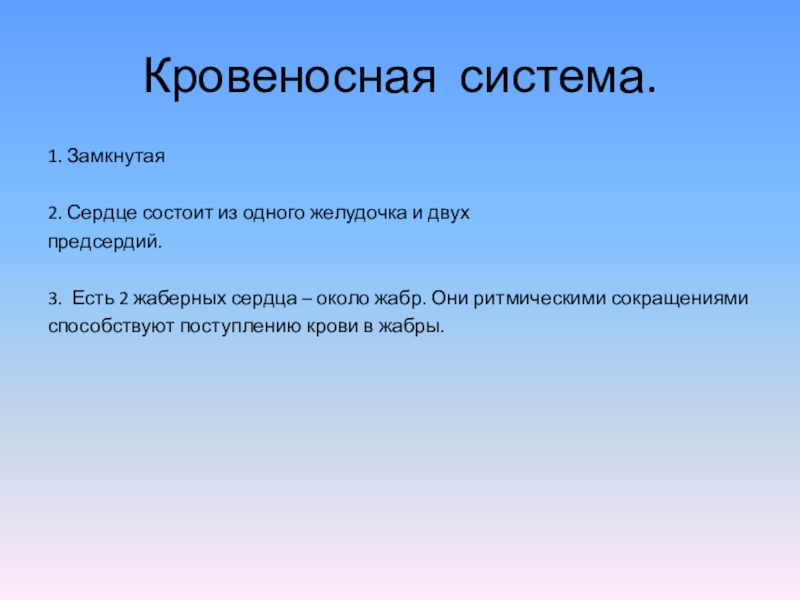 Кровеносная система.

1. Замкнутая

2. Сердце состоит из одного желудочка и двух предсердий.

3. Есть 2 жаберных сердца – около жабр. Они ритмическими сокращениями способствуют поступлению крови в жабры.